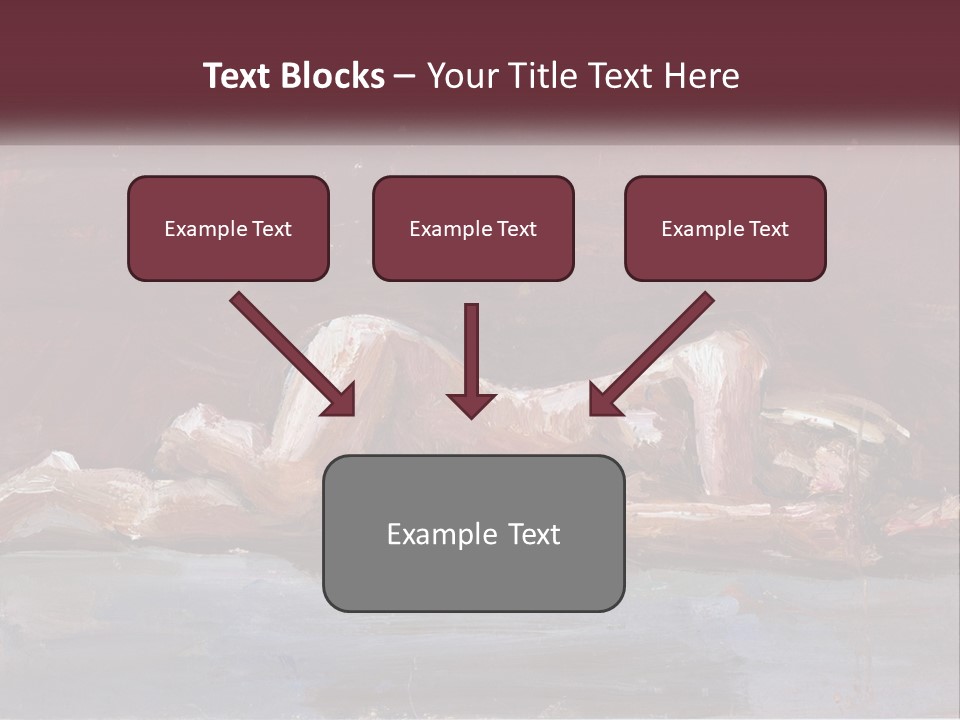 Text Blocks – Your Title Text Here

Example Text

Example Text

Example Text

Example Text